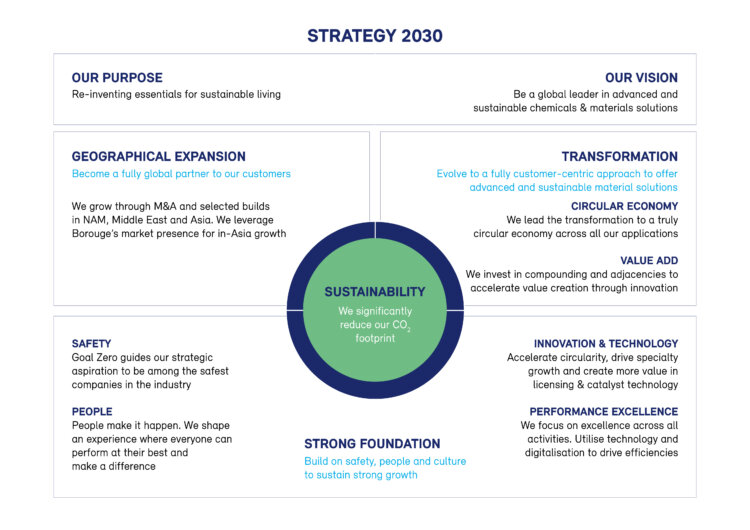 STRATEGY 2030

OUR PURPOSE
Re-inventing essentials for sustainable living

OUR VISION
Be a global leader in advanced and sustainable chemicals & materials solutions

GEOGRAPHICAL EXPANSION
Become a fully global partner to our customers

We grow through M&A and selected builds in NAM, Middle East and Asia. We leverage Borouge's market presence for in-Asia growth

TRANSFORMATION
Evolve to a fully customer-centric approach to offer advanced and sustainable material solutions

CIRCULAR ECONOMY
We lead the transformation to a truly circular economy across all our applications

VALUE ADD
We invest in compounding and adjacencies to accelerate value creation through innovation

SUSTAINABILITY
We significantly reduce our $CO_2$ footprint

SAFETY
Goal Zero guides our strategic aspiration to be among the safest companies in the industry

PEOPLE
People make it happen. We shape an experience where everyone can perform at their best and make a difference

STRONG FOUNDATION
Build on safety, people and culture to sustain strong growth

INNOVATION & TECHNOLOGY
Accelerate circularity, drive specialty growth and create more value in licensing & catalyst technology

PERFORMANCE EXCELLENCE
We focus on excellence across all activities. Utilise technology and digitalisation to drive efficiencies